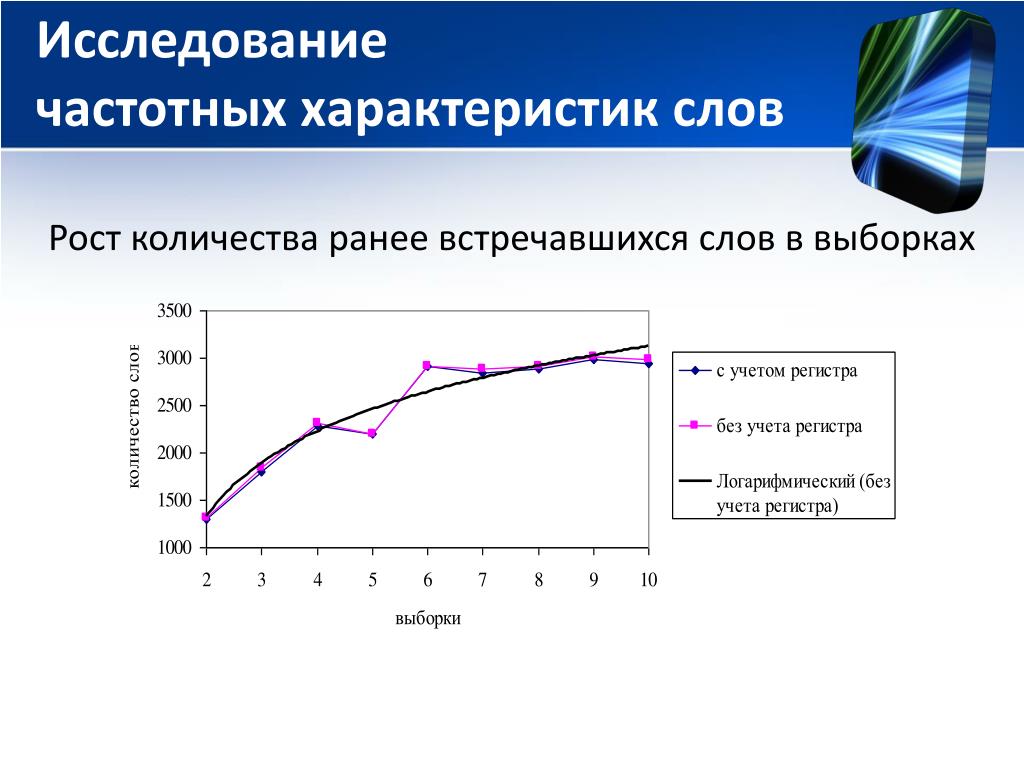 Исследование частотных характеристик слов

Рост количества ранее встречавшихся слов в выборках

3500
3000
2500
2000
1500
1000

количество слов

2 3 4 5 6 7 8 9 10

выборки

с учетом регистра
без учета регистра
Логарифмический (без учета регистра)